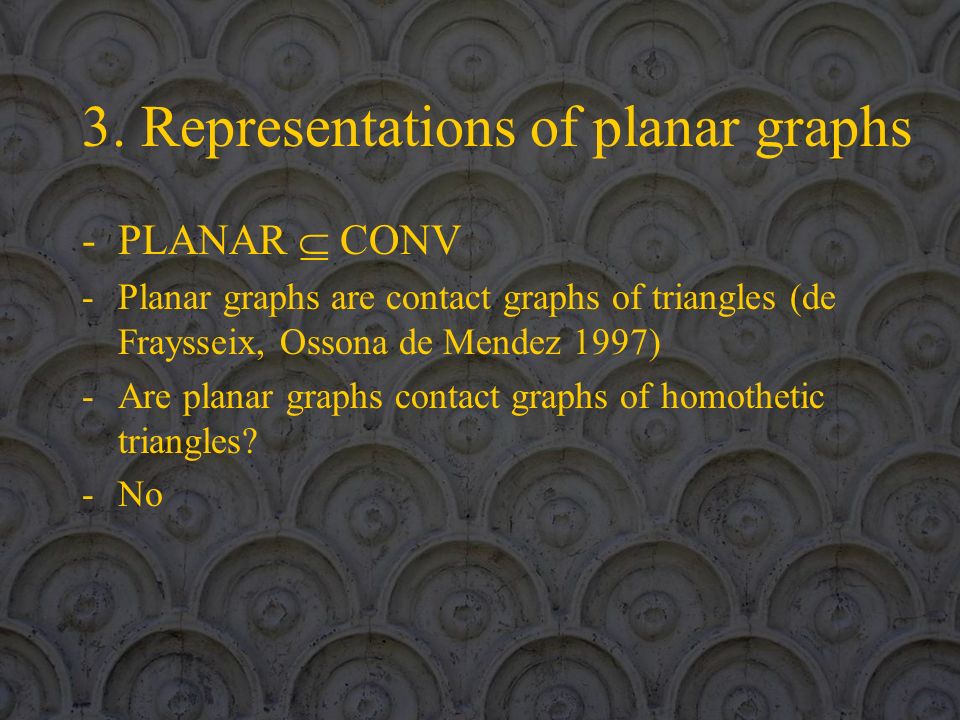 3. Representations of planar graphs

- PLANAR $\subseteq$ CONV
- Planar graphs are contact graphs of triangles (de Fraysseix, Ossona de Mendez 1997)
- Are planar graphs contact graphs of homothetic triangles?
- No